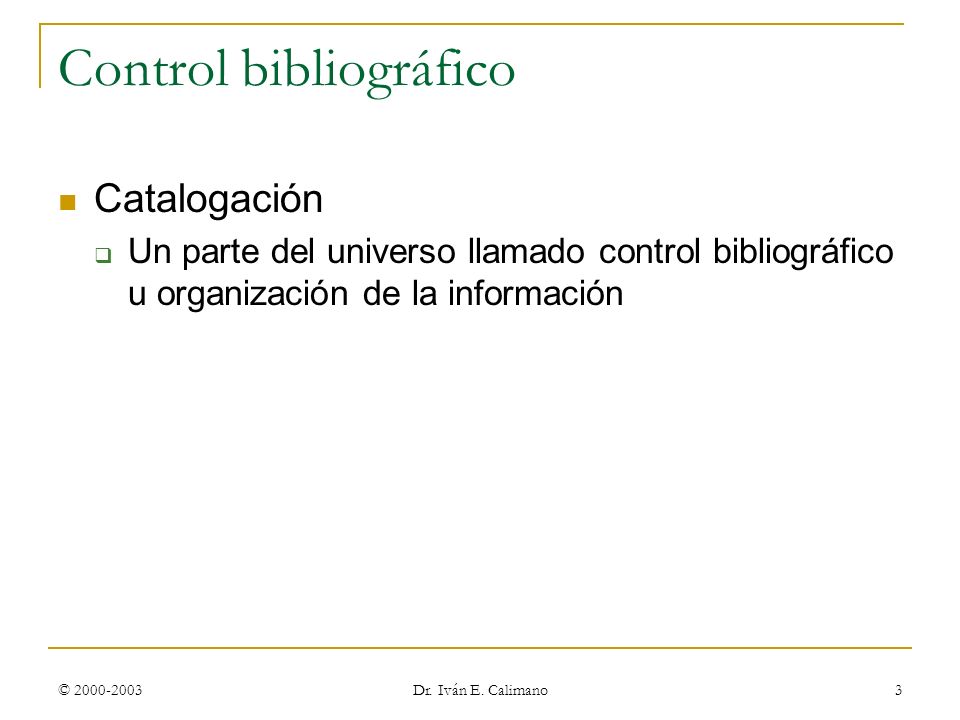 Control bibliográfico

Catalogación

Un parte del universo llamado control bibliográfico u organización de la información

© 2000-2003

Dr. Iván E. Calimano

3